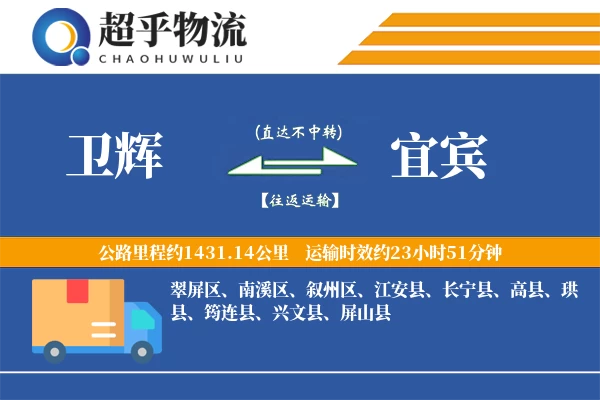 超乎物流
CHAOHUWULIU

卫辉

(直达不中转)

【往返运输】

宜宾

公路里程约1431.14公里 运输时效约23小时51分钟

翠屏区、南溪区、叙州区、江安县、长宁县、高县、珙县、筠连县、兴文县、屏山县